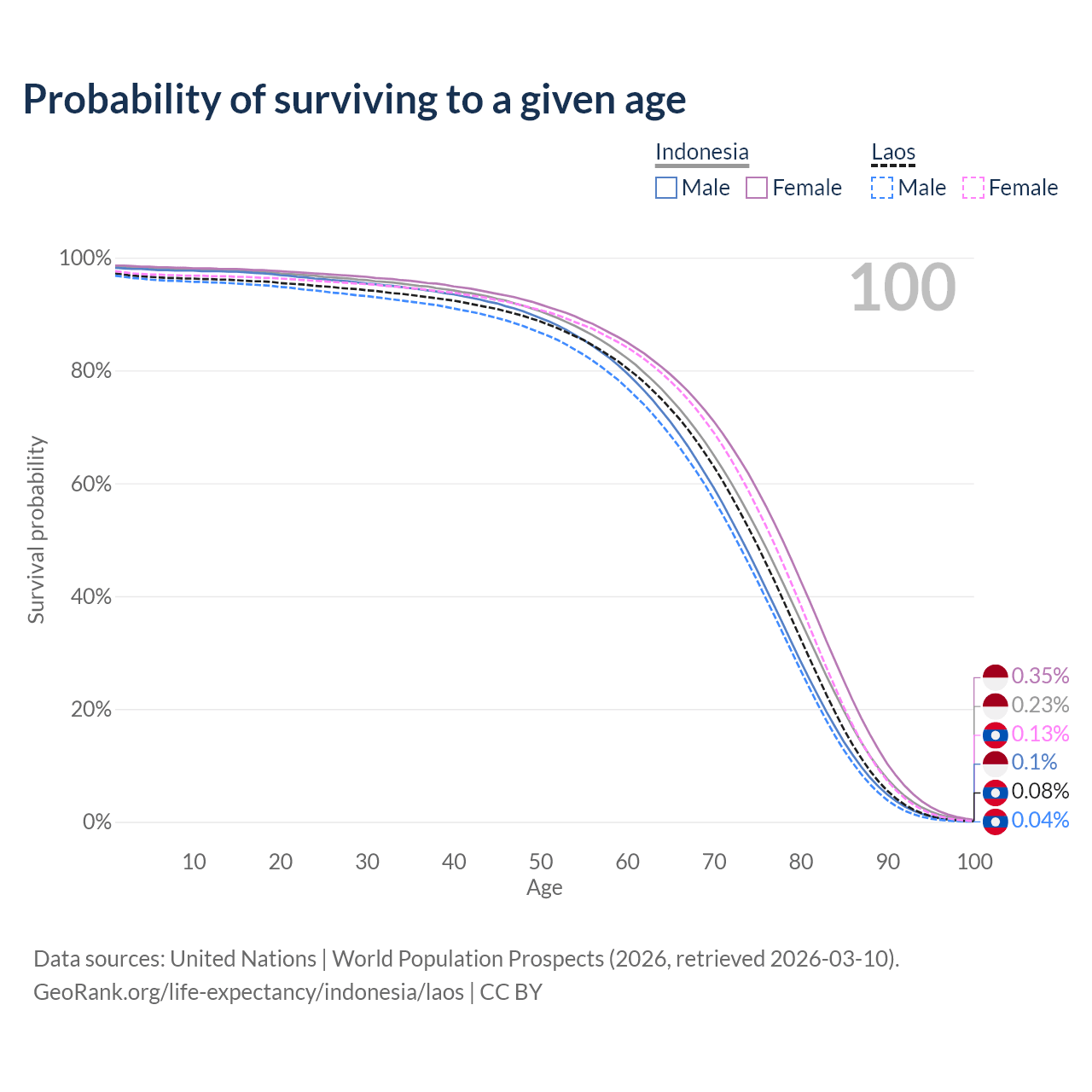 Probability of surviving to a given age

Indonesia
Male Female

Laos
Male Female

100

100%
80%
60%
40%
20%
0%

Survival probability

0.35%
0.23%
0.13%
0.1%
0.08%
0.04%

10 20 30 40 50 60 70 80 90 100
Age

Data sources: United Nations | World Population Prospects (2026, retrieved 2026-03-10).
GeoRank.org/life-expectancy/indonesia/laos | CC BY